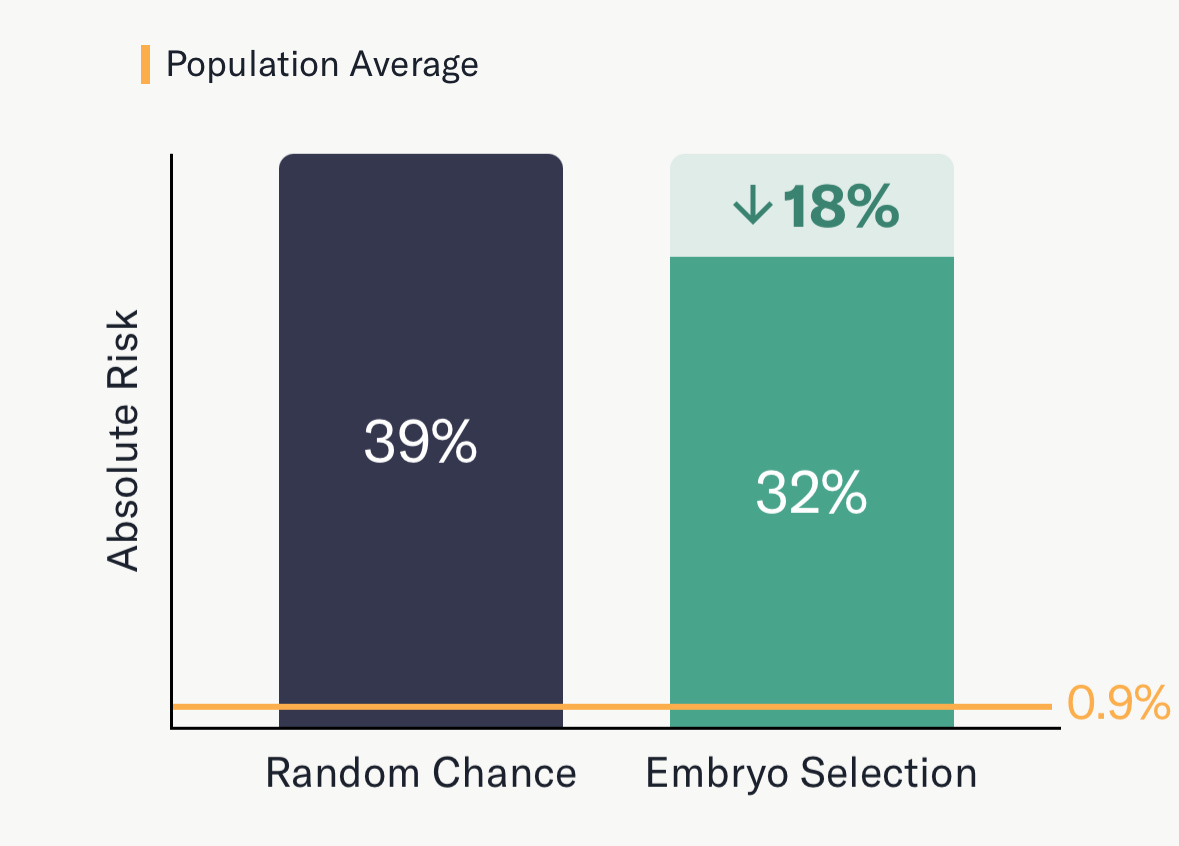 Population Average

Absolute Risk

39%

↓18%

32%

0.9%

Random Chance

Embryo Selection